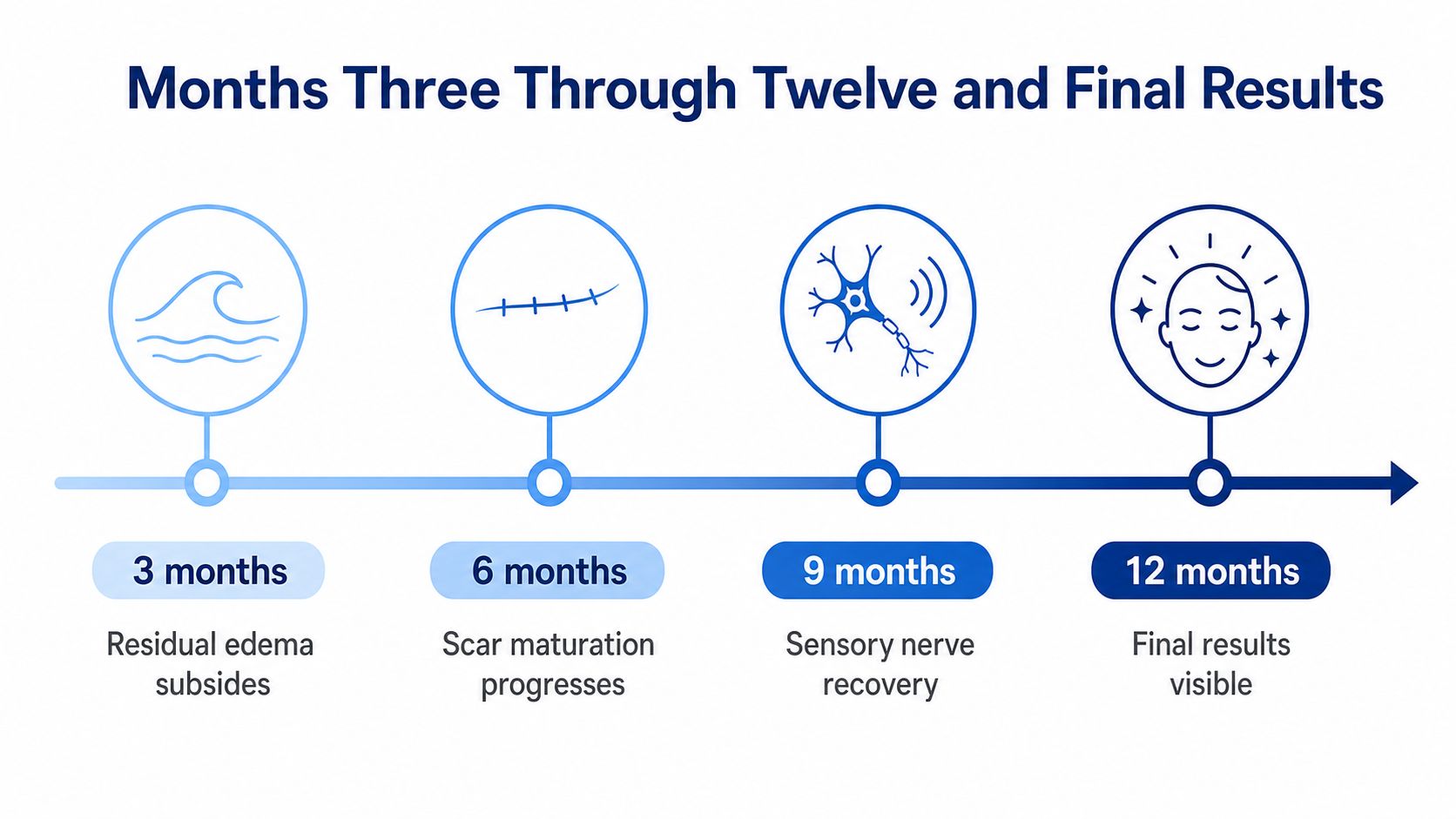 Months Three Through Twelve and Final Results

3 months

Residual edema subsides

6 months

Scar maturation progresses

9 months

Sensory nerve recovery

12 months

Final results visible